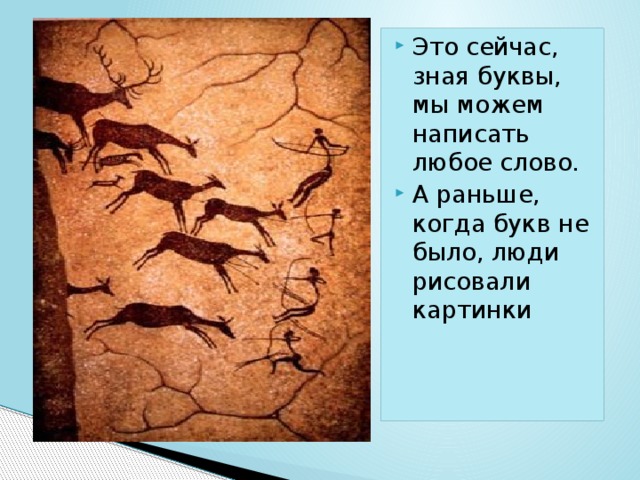 Это сейчас, зная буквы, мы можем написать любое слово.

А раньше, когда букв не было, люди рисовали картинки